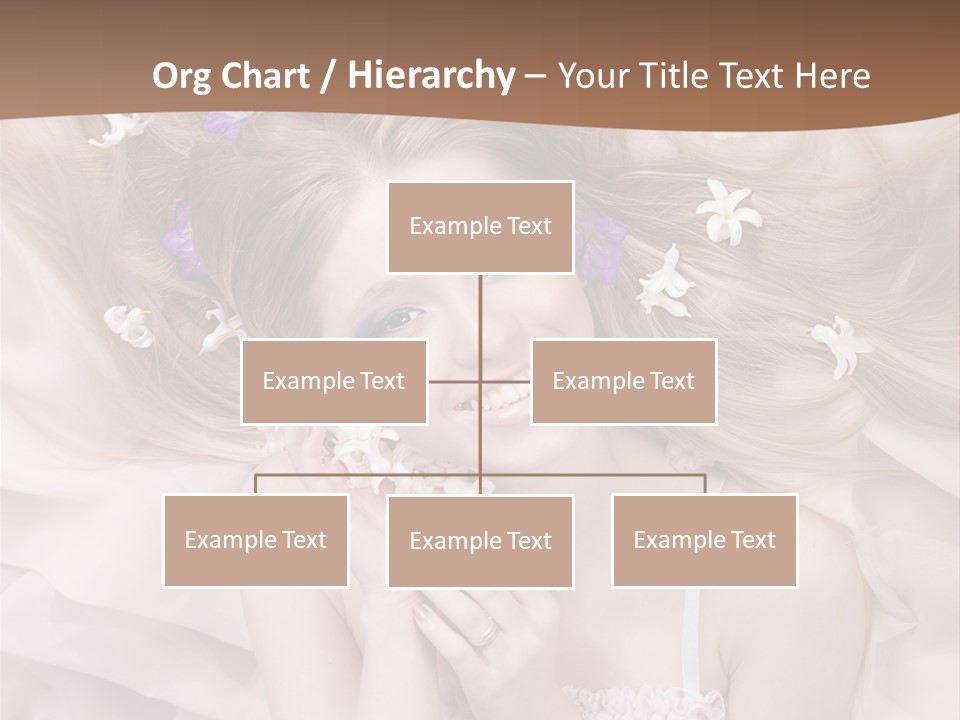 Org Chart / Hierarchy – Your Title Text Here

Example Text

Example Text

Example Text

Example Text

Example Text

Example Text